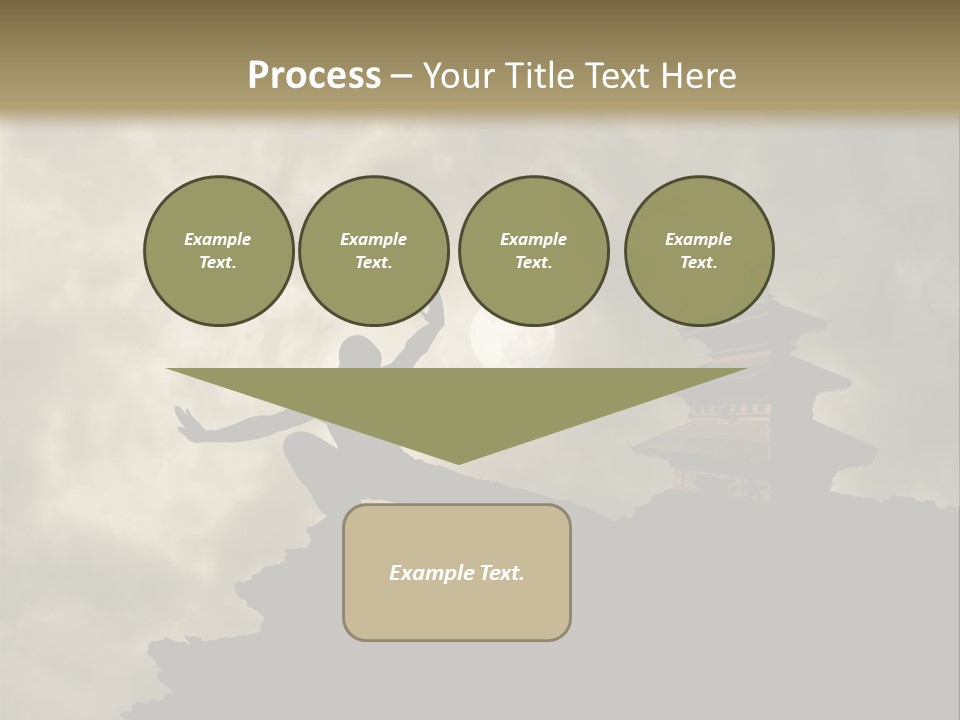 Process – Your Title Text Here

Example Text.

Example Text.

Example Text.

Example Text.

Example Text.